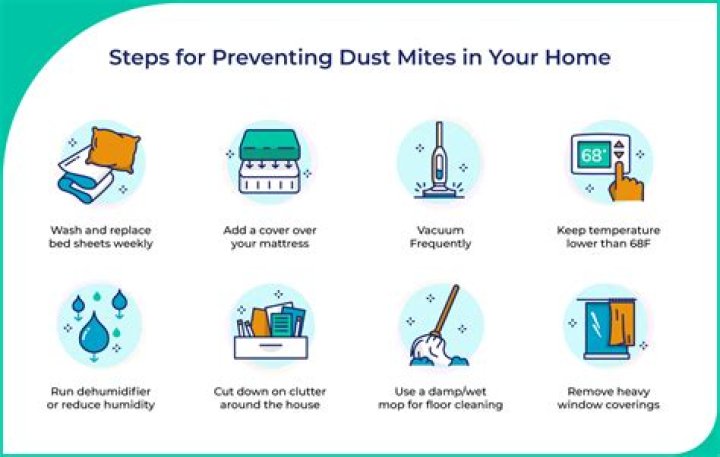 Steps for Preventing Dust Mites in Your Home

68°

Wash and replace bed sheets weekly

Add a cover over your mattress

Vacuum Frequently

Keep temperature lower than 68F

Run dehumidifier or reduce humidity

Cut down on clutter around the house

Use a damp/wet mop for floor cleaning

Remove heavy window coverings